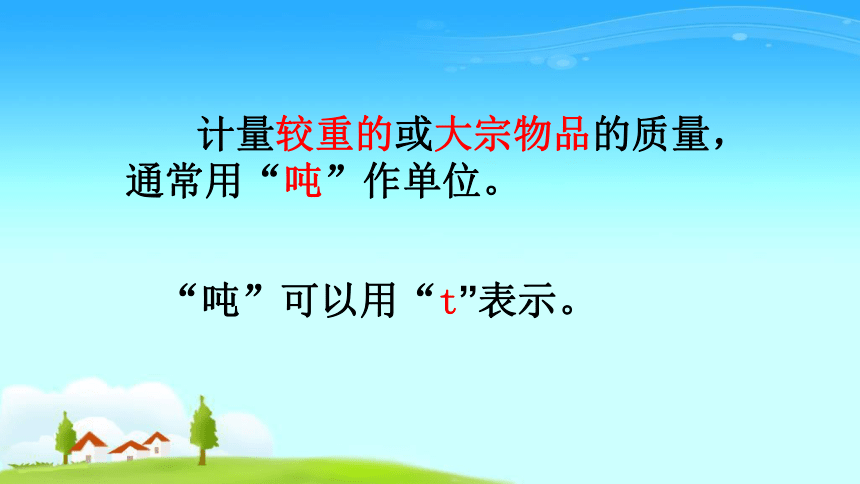 计量较重的或大宗物品的质量，通常用“吨”作单位。

“吨”可以用“t”表示。